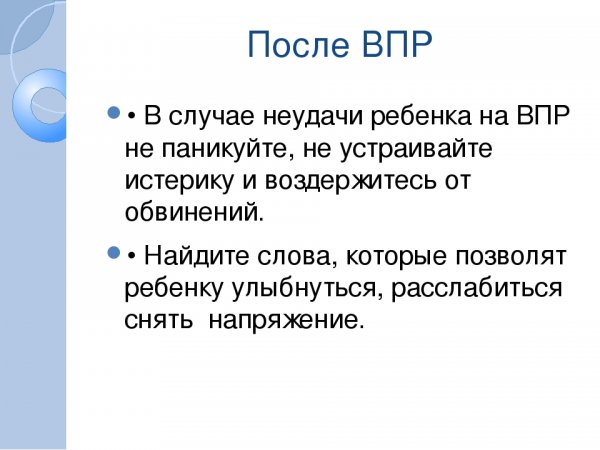 После ВПР

• В случае неудачи ребенка на ВПР не паникуйте, не устраивайте истерику и воздержитесь от обвинений.

• Найдите слова, которые позволят ребенку улыбнуться, расслабиться снять  напряжение.